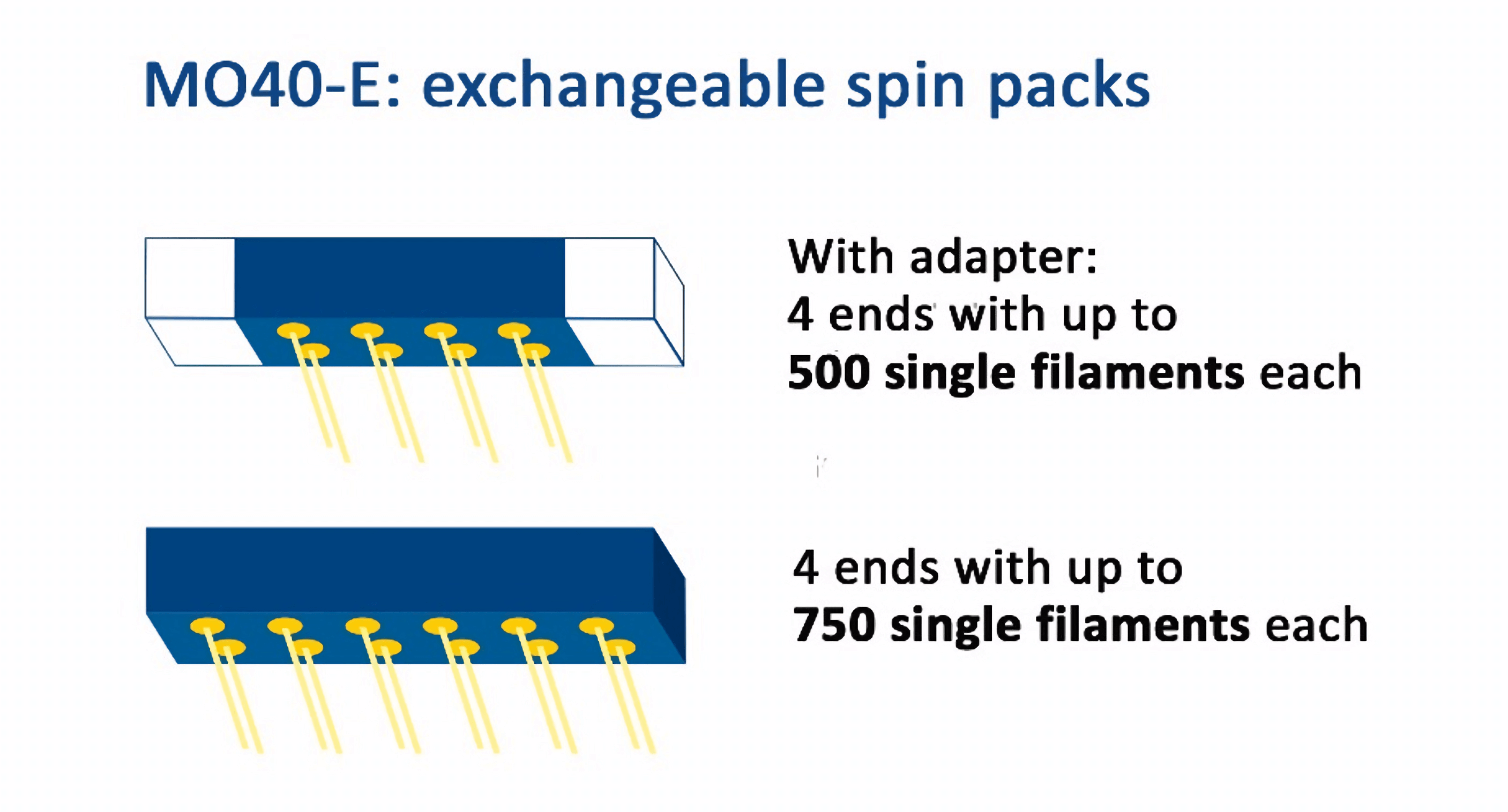 MO40-E: exchangeable spin packs

With adapter:
4 ends with up to
500 single filaments each

4 ends with up to
750 single filaments each